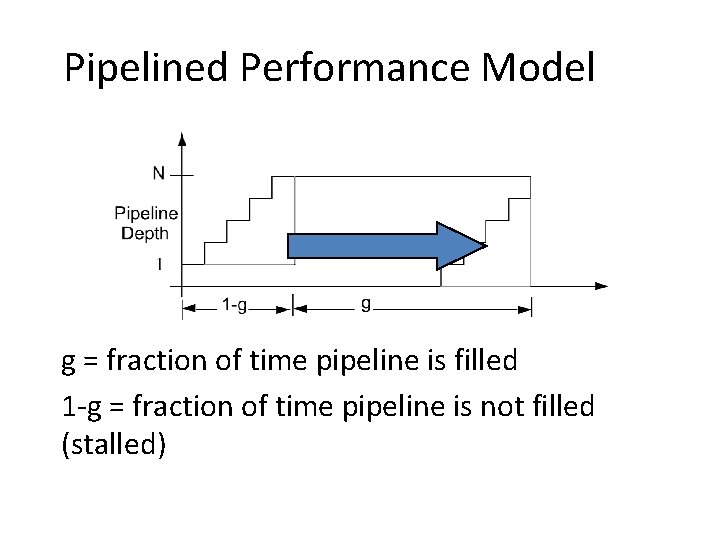 Pipelined Performance Model

N
Pipeline Depth
I
1-g
g

g = fraction of time pipeline is filled

1-g = fraction of time pipeline is not filled (stalled)